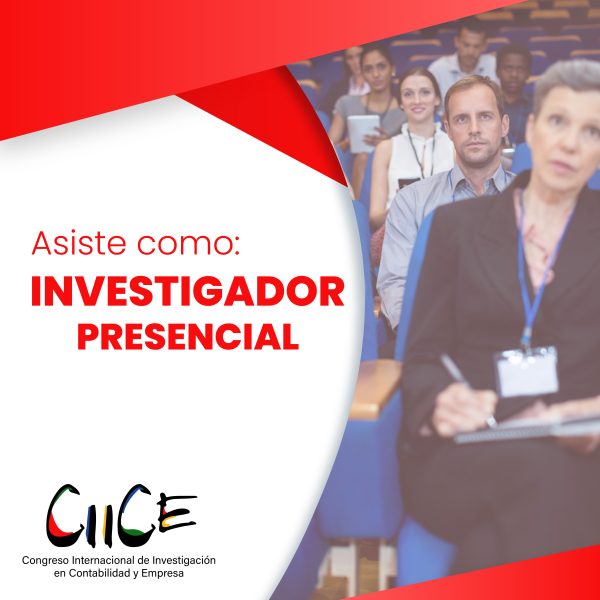 Asiste como:
INVESTIGADOR
PRESENCIAL

CIICE
Congreso Internacional de Investigación en Contabilidad y Empresa